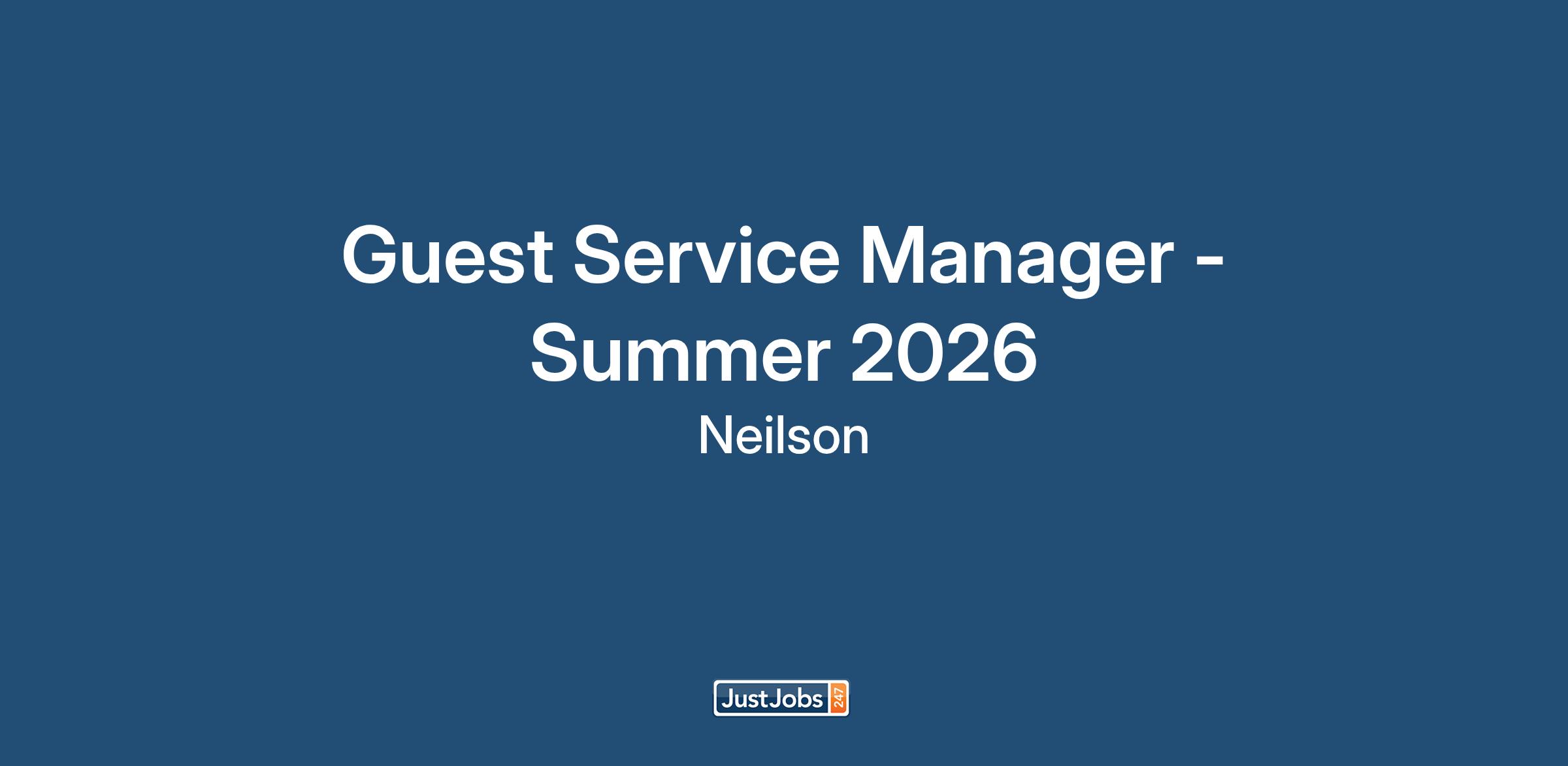 Guest Service Manager - Summer 2026

Neilson

JustJobs 247